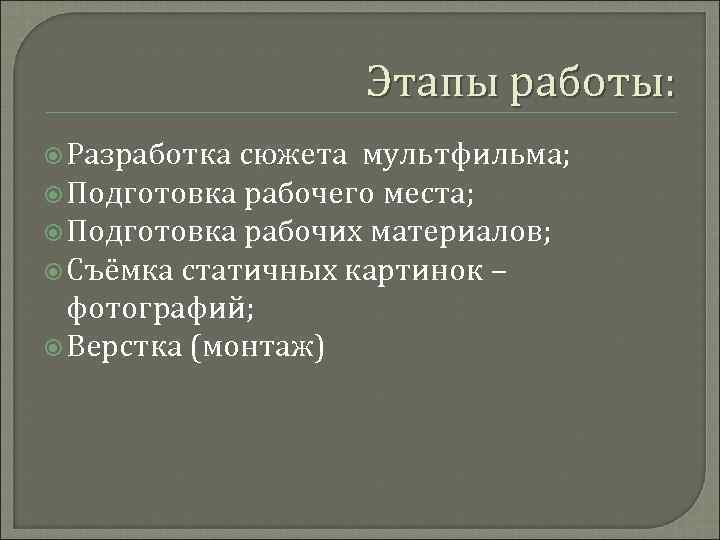 Этапы работы:

Разработка сюжета мультфильма;
Подготовка рабочего места;
Подготовка рабочих материалов;
Съёмка статичных картинок – фотографий;
Верстка (монтаж)